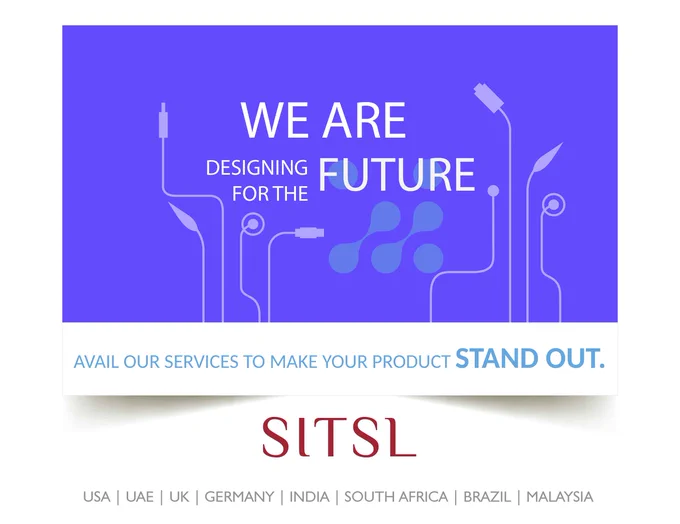 WE ARE
DESIGNING FOR THE FUTURE

AVAIL OUR SERVICES TO MAKE YOUR PRODUCT STAND OUT.

SITSL

USA | UAE | UK | GERMANY | INDIA | SOUTH AFRICA | BRAZIL | MALAYSIA